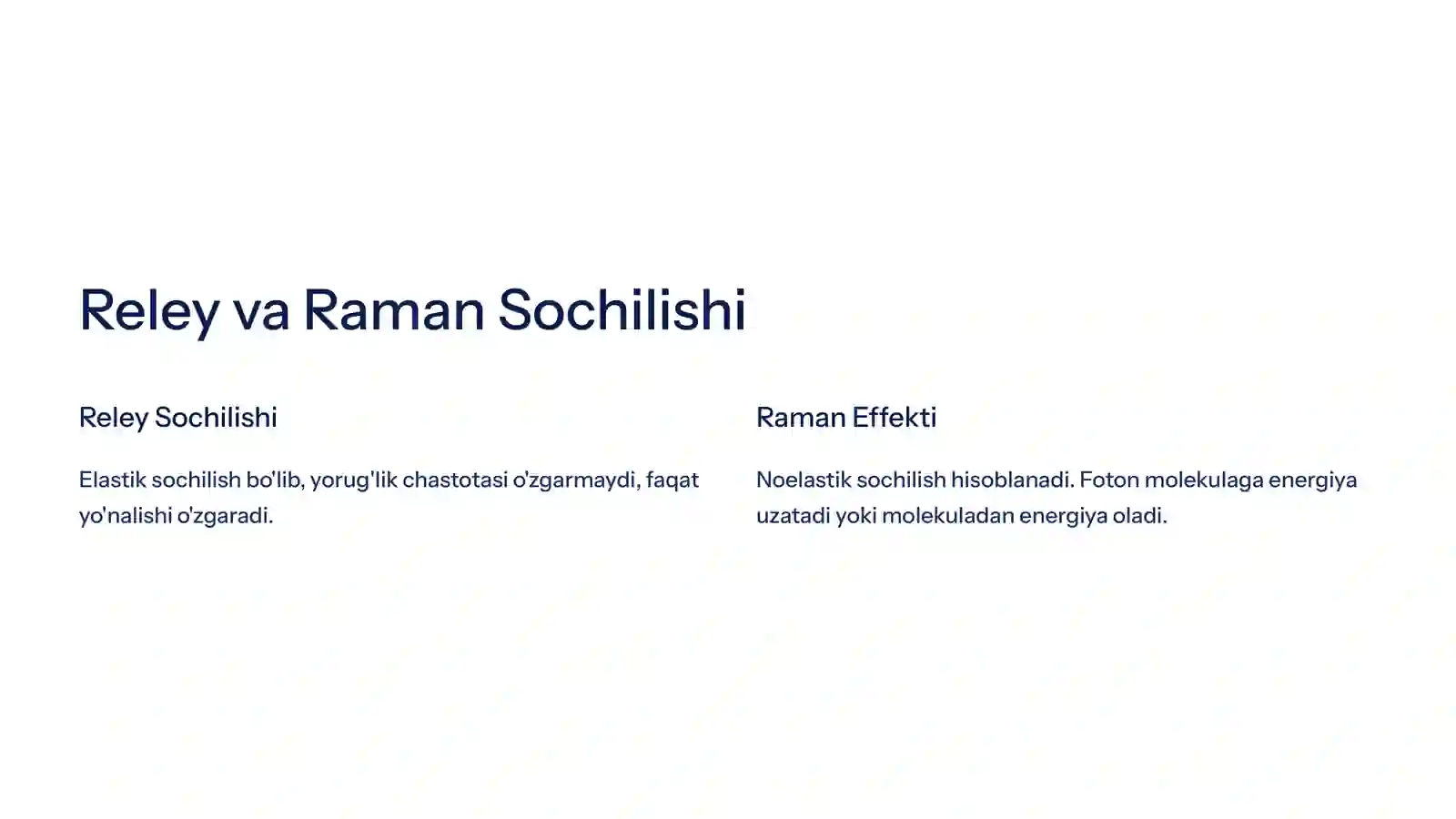 Reley va Raman Sochilishi

Reley Sochilishi

Elastik sochilish bo'lib, yorug'lik chastotasi o'zgarmaydi, faqat yo'nalishi o'zgaradi.

Raman Effekti

Noelastik sochilish hisoblanadi. Foton molekulaga energiya uzatadi yoki molekuladan energiya oladi.